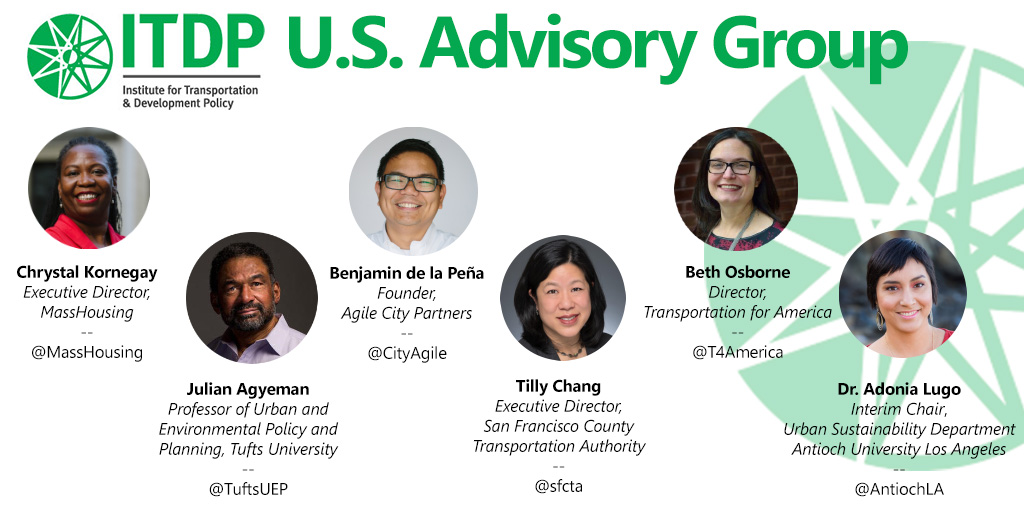 ITDP U.S. Advisory Group

Institute for Transportation & Development Policy

Chrystal Kornegay
Executive Director, MassHousing
--
@MassHousing

Julian Agyeman
Professor of Urban and Environmental Policy and Planning, Tufts University
--
@TuftsUEP

Benjamin de la Peña
Founder, Agile City Partners
--
@CityAgile

Tilly Chang
Executive Director, San Francisco County Transportation Authority
--
@sfcta

Beth Osborne
Director, Transportation for America
--
@T4America

Dr. Adonia Lugo
Interim Chair, Urban Sustainability Department Antioch University Los Angeles
--
@AntiochLA